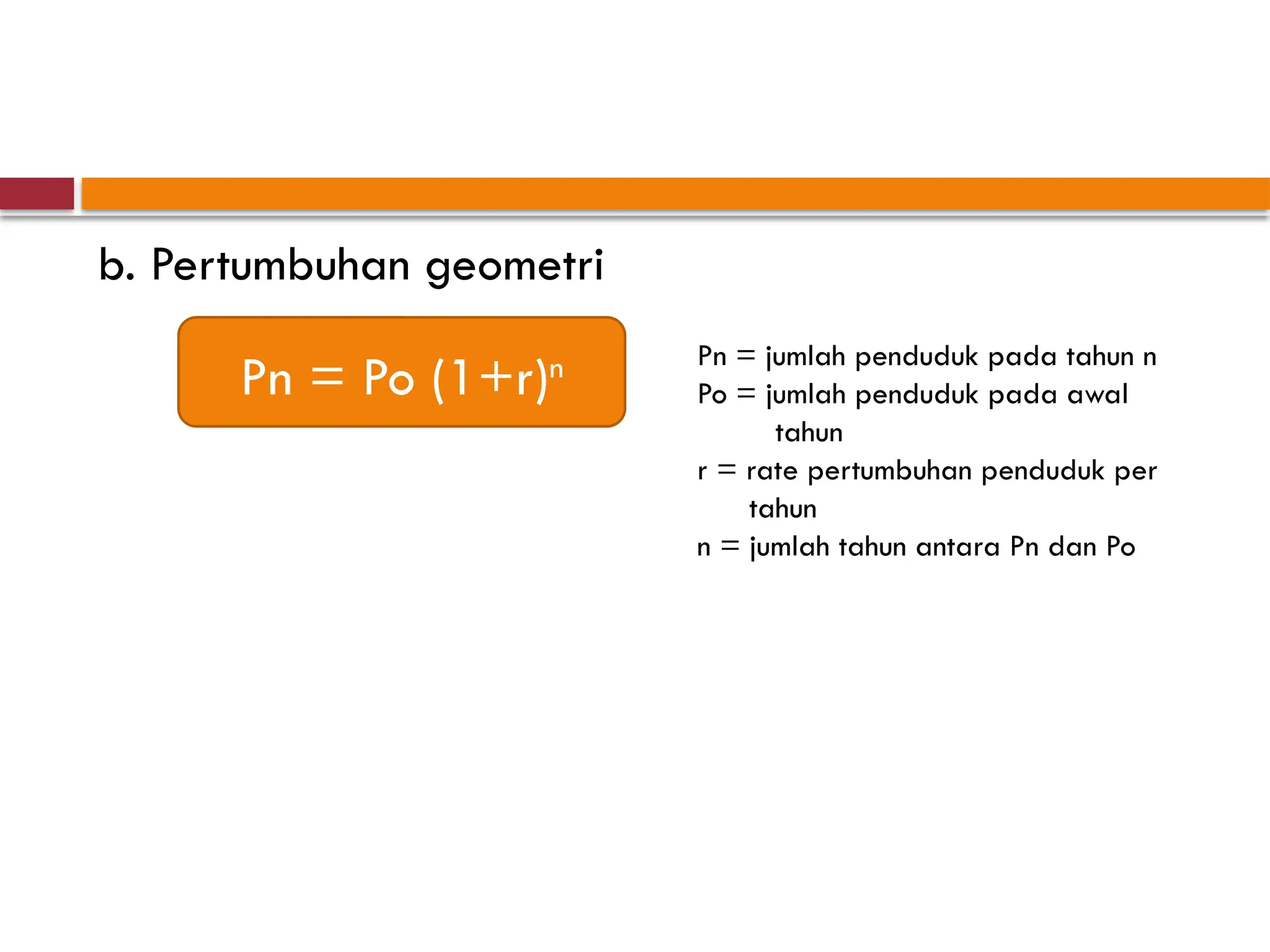 b. Pertumbuhan geometri

$Pn = Po (1+r)^n$

Pn = jumlah penduduk pada tahun n
Po = jumlah penduduk pada awal tahun
r = rate pertumbuhan penduduk per tahun
n = jumlah tahun antara Pn dan Po